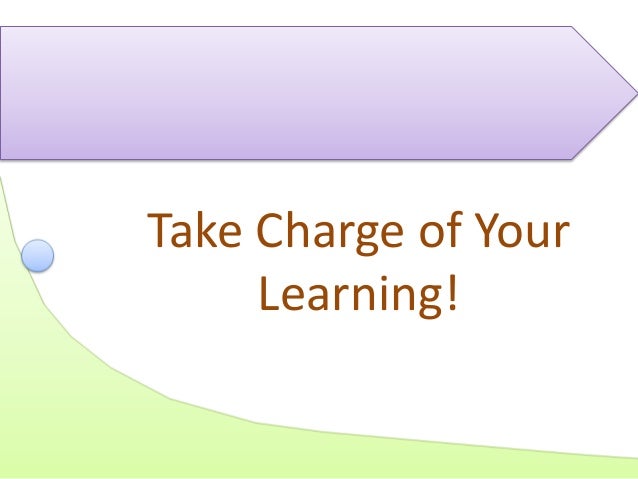 Take Charge of Your Learning!